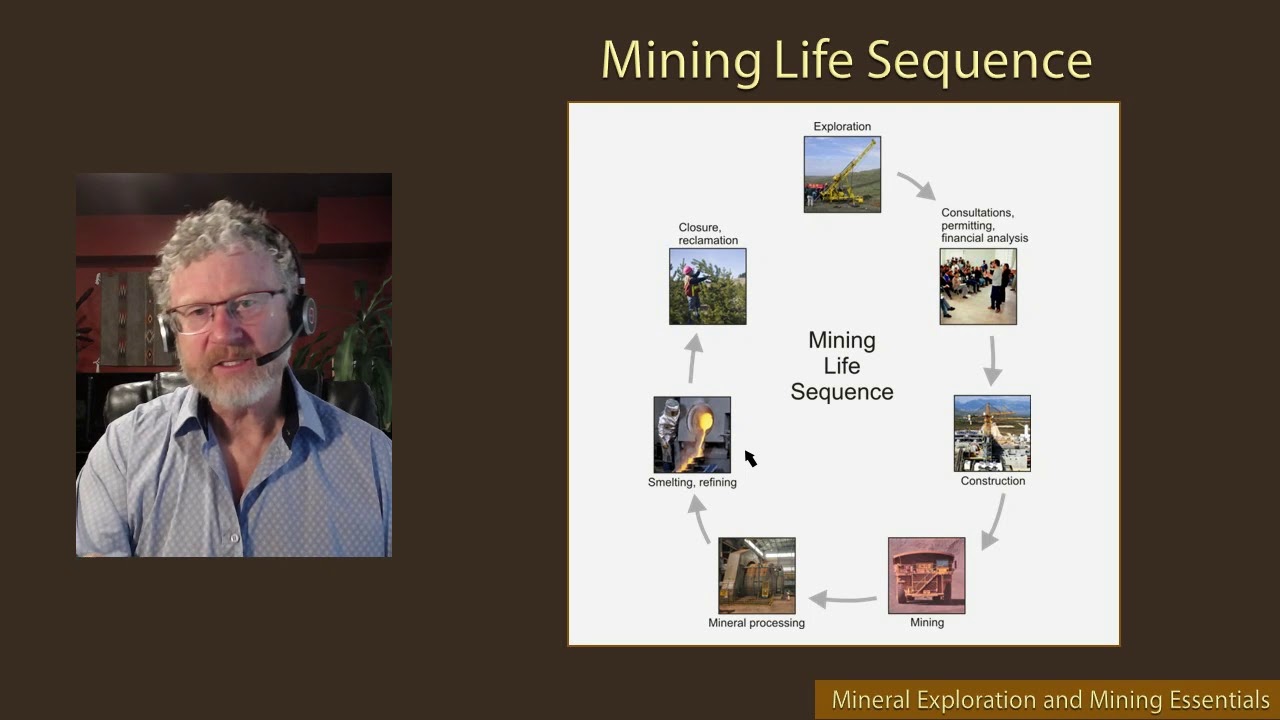 Mining Life Sequence

Exploration

Consultations, permitting, financial analysis

Construction

Mining

Mineral processing

Smelting, refining

Closure, reclamation

Mining Life Sequence

Mineral Exploration and Mining Essentials